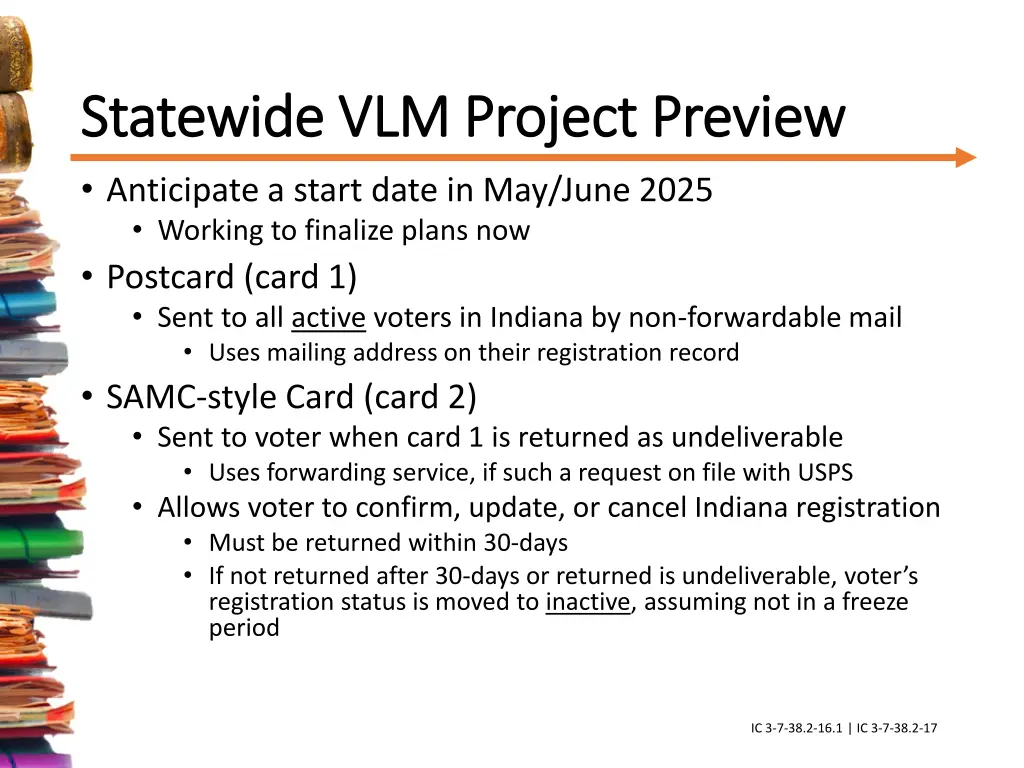 Statewide VLM Project Preview

• Anticipate a start date in May/June 2025
  • Working to finalize plans now
• Postcard (card 1)
  • Sent to all active voters in Indiana by non-forwardable mail
    • Uses mailing address on their registration record
• SAMC-style Card (card 2)
  • Sent to voter when card 1 is returned as undeliverable
    • Uses forwarding service, if such a request on file with USPS
  • Allows voter to confirm, update, or cancel Indiana registration
    • Must be returned within 30-days
    • If not returned after 30-days or returned is undeliverable, voter's registration status is moved to inactive, assuming not in a freeze period

IC 3-7-38.2-16.1 | IC 3-7-38.2-17